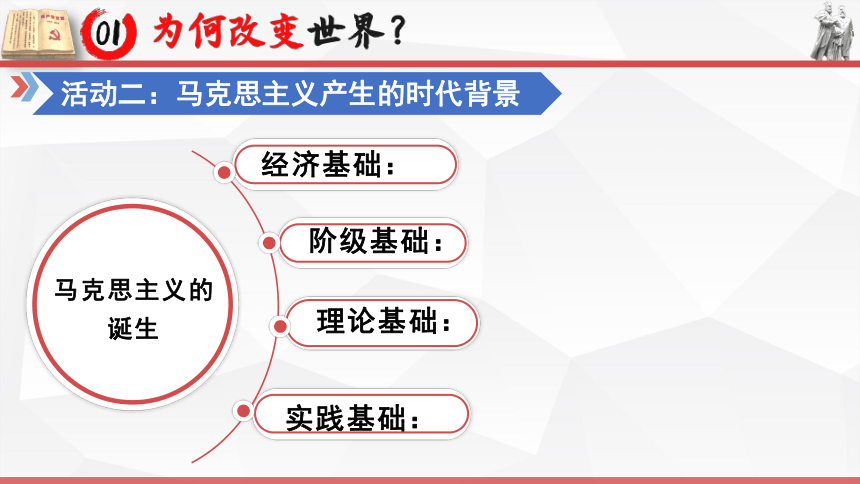 01 为何改变世界？

活动二：马克思主义产生的时代背景

马克思主义的诞生

经济基础：

阶级基础：

理论基础：

实践基础：